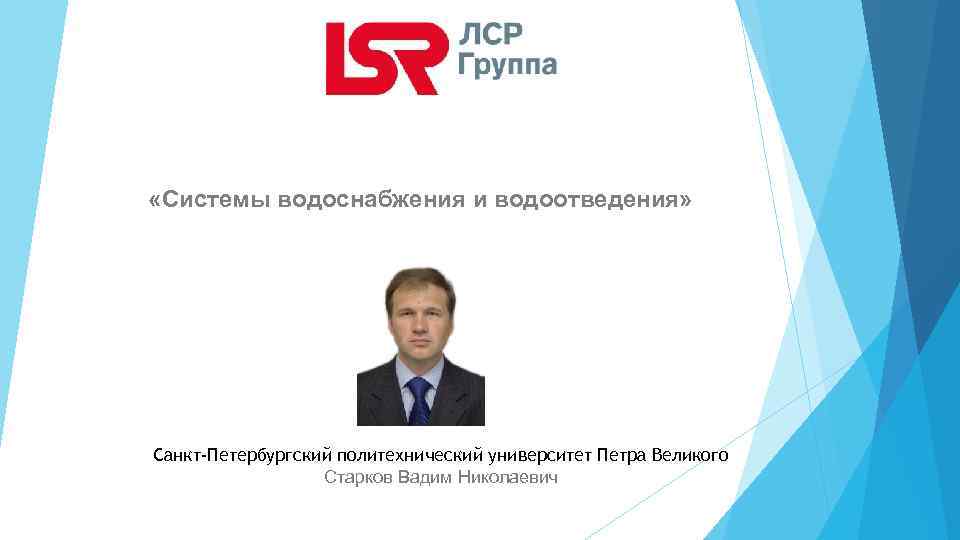 LSR ЛСР Группа

«Системы водоснабжения и водоотведения»

Санкт-Петербургский политехнический университет Петра Великого
Старков Вадим Николаевич